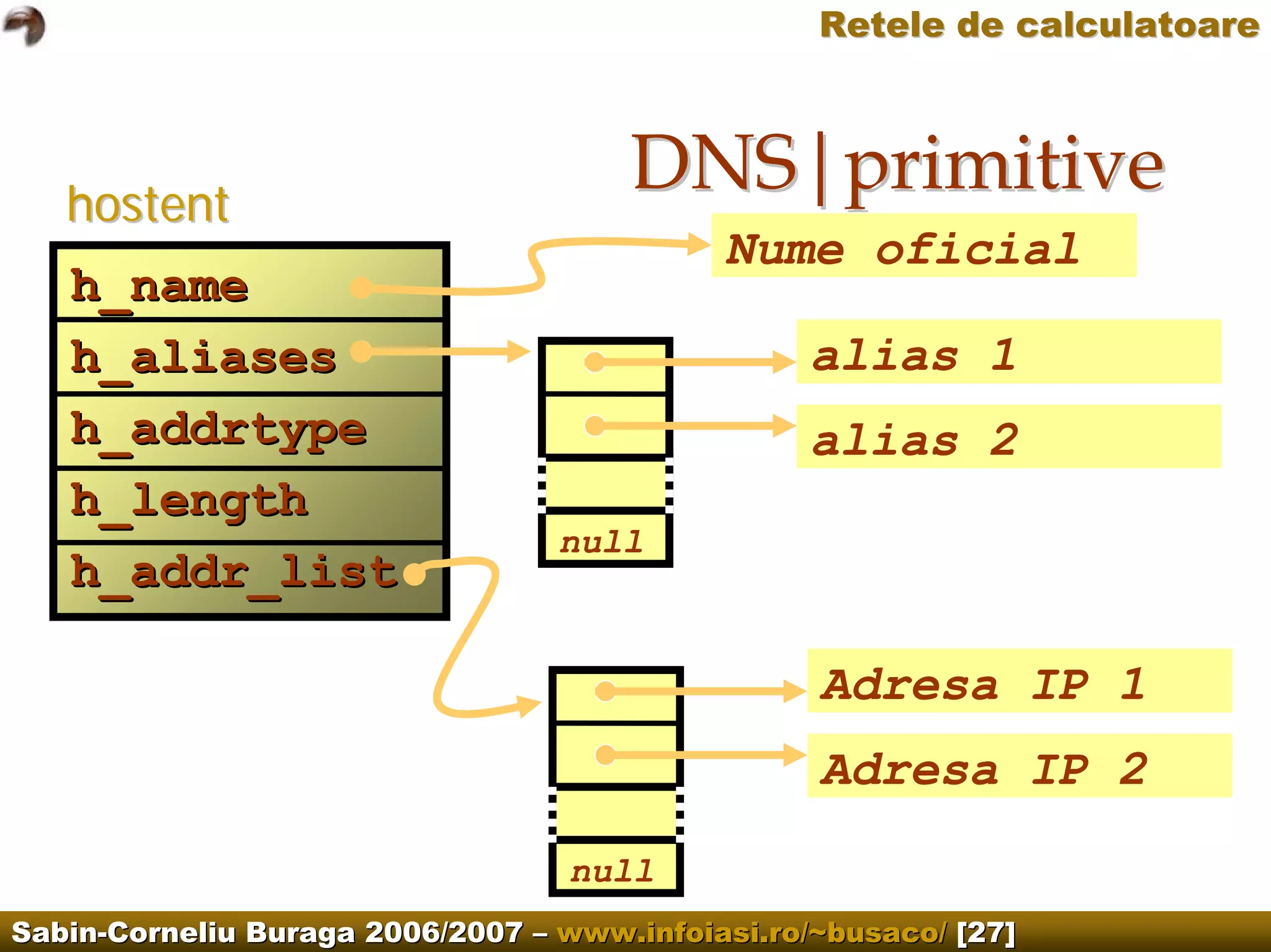 Retele de calculatoare

DNS | primitive

hostent

h_name
h_aliases
h_addrtype
h_length
h_addr_list

Nume oficial

alias 1
alias 2

null

Adresa IP 1
Adresa IP 2

null

Sabin-Corneliu Buraga 2006/2007 – www.infoiasi.ro/~busaco/ [27]